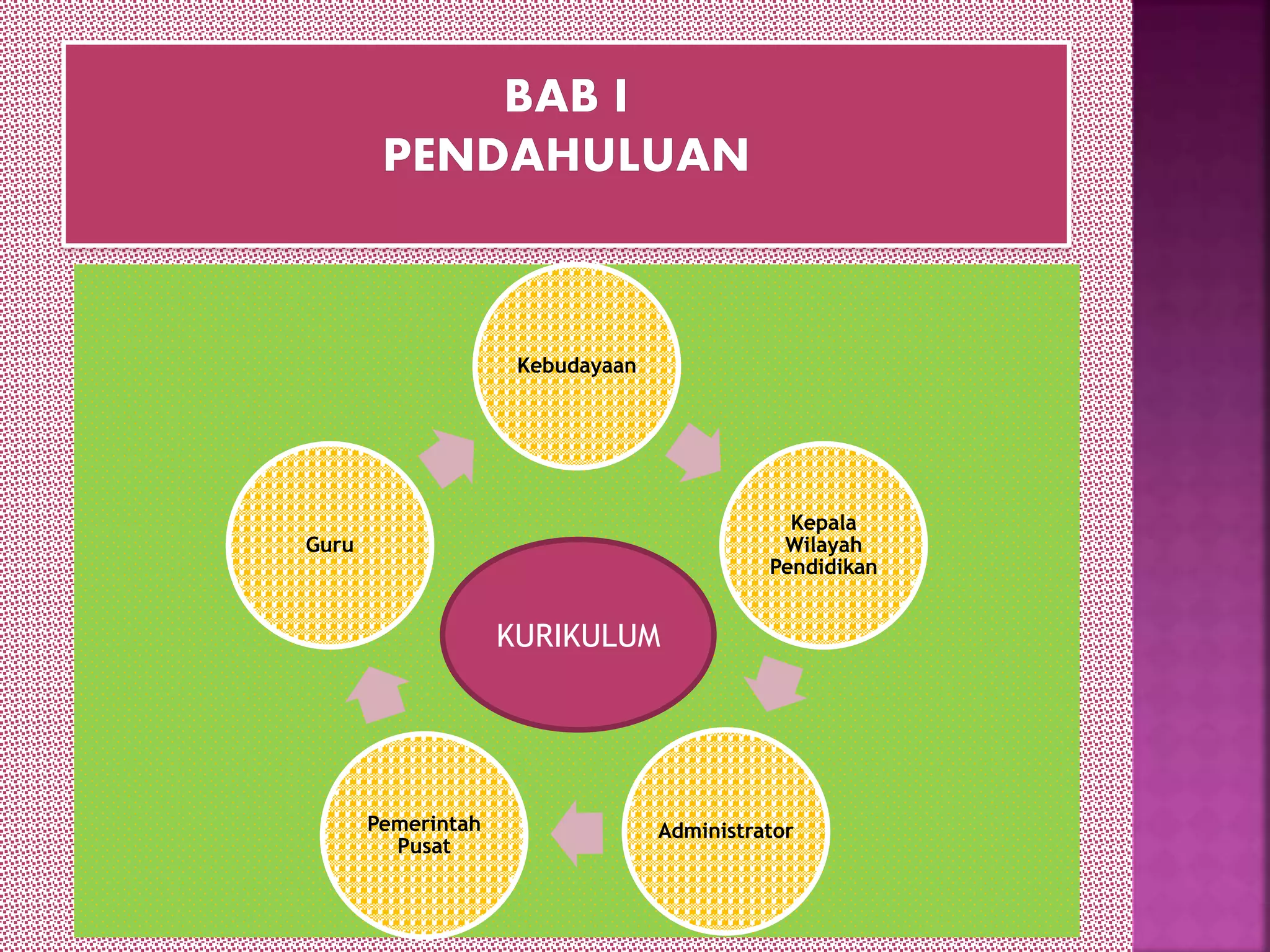 BAB I
PENDAHULUAN

Kebudayaan

Kepala Wilayah Pendidikan

Administrator

Pemerintah Pusat

Guru

KURIKULUM